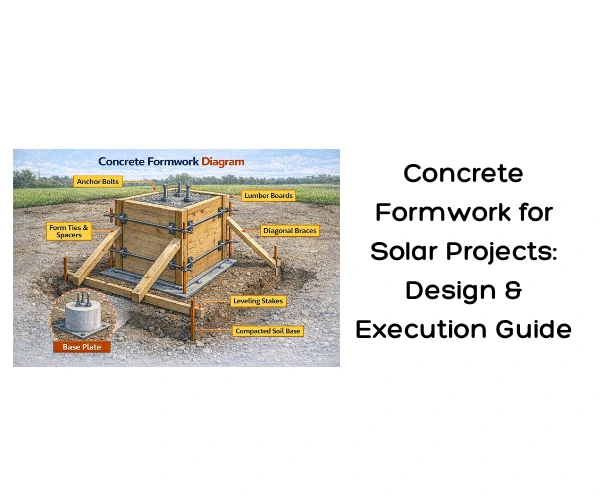 Concrete Formwork Diagram

Anchor Bolts

Lumber Boards

Form Ties & Spacers

Diagonal Braces

Leveling Stakes

Compacted Soil Base

Base Plate

Concrete Formwork for Solar Projects: Design & Execution Guide